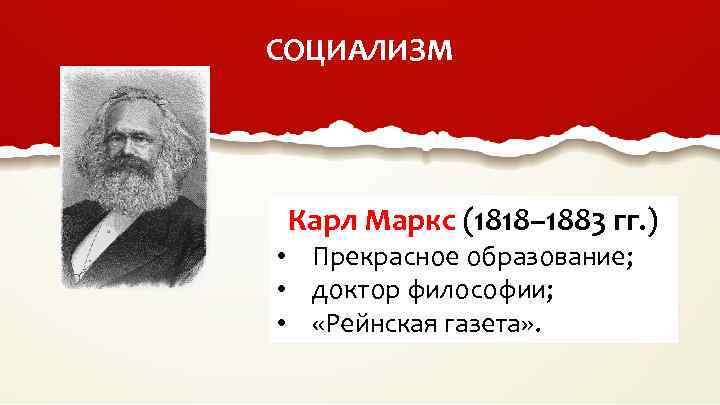 СОЦИАЛИЗМ

Карл Маркс (1818–1883 гг.)
• Прекрасное образование;
• доктор философии;
• «Рейнская газета».